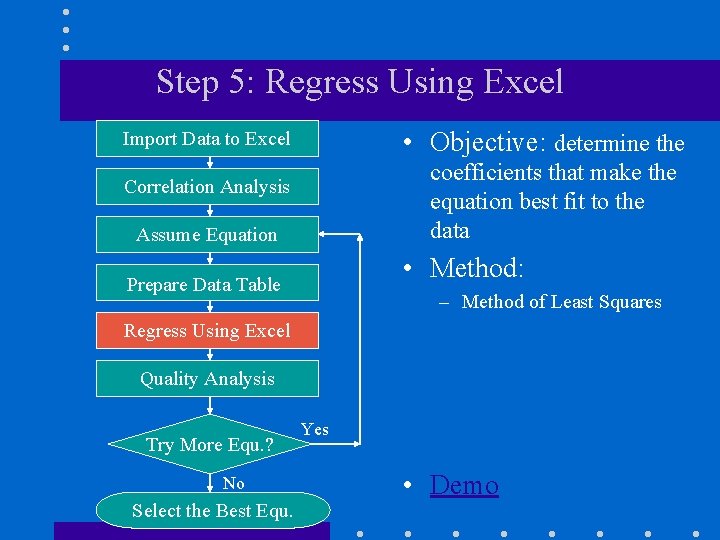 Step 5: Regress Using Excel

Import Data to Excel

Correlation Analysis

Assume Equation

Prepare Data Table

Regress Using Excel

Quality Analysis

Try More Equ.?

Yes

No

Select the Best Equ.

• Objective: determine the coefficients that make the equation best fit to the data

• Method:

– Method of Least Squares

• Demo